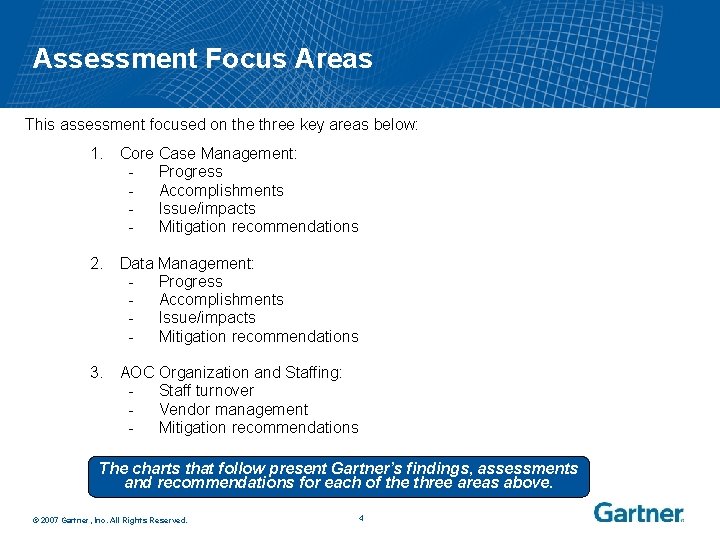 Assessment Focus Areas

This assessment focused on the three key areas below:

1. Core Case Management:
- Progress
- Accomplishments
- Issue/impacts
- Mitigation recommendations

2. Data Management:
- Progress
- Accomplishments
- Issue/impacts
- Mitigation recommendations

3. AOC Organization and Staffing:
- Staff turnover
- Vendor management
- Mitigation recommendations

The charts that follow present Gartner's findings, assessments and recommendations for each of the three areas above.

© 2007 Gartner, Inc. All Rights Reserved.

4

Gartner